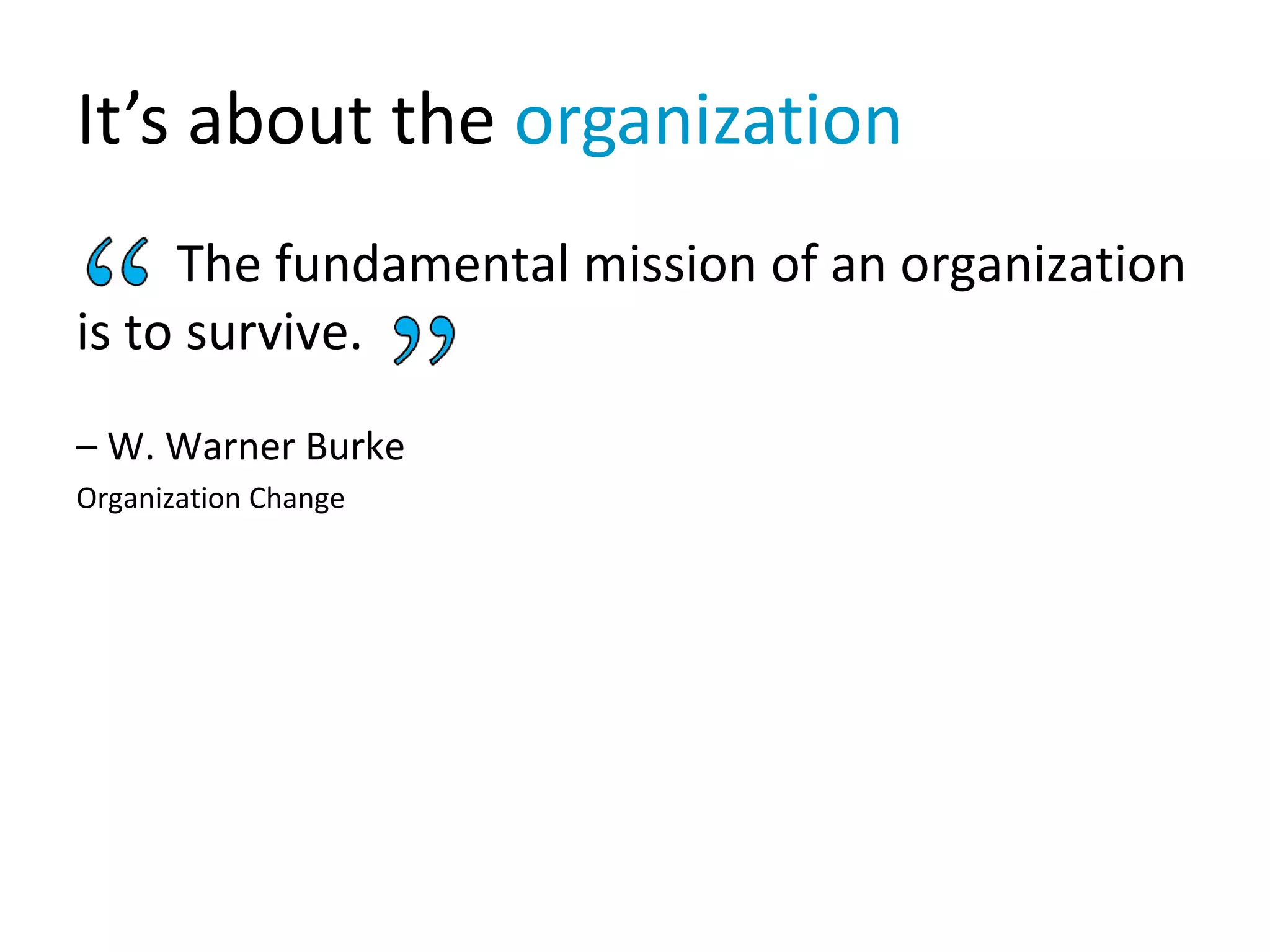 It’s about the organization

“ The fundamental mission of an organization is to survive. ”

– W. Warner Burke

Organization Change